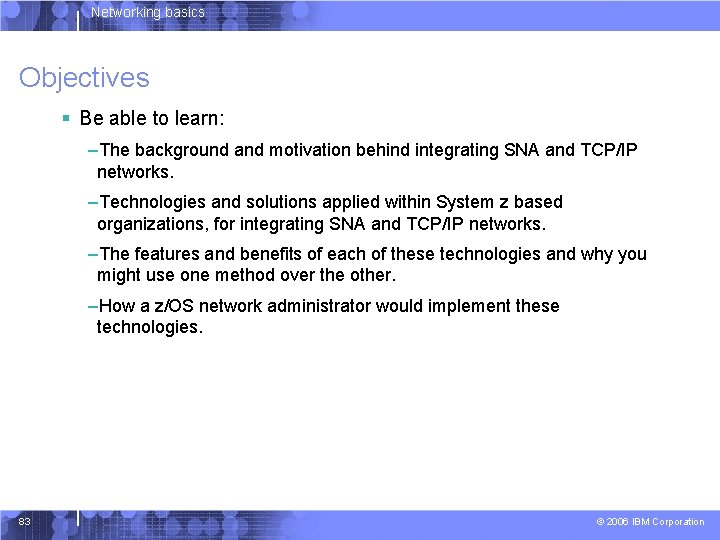 Networking basics

Objectives

▪ Be able to learn:

–The background and motivation behind integrating SNA and TCP/IP networks.

–Technologies and solutions applied within System z based organizations, for integrating SNA and TCP/IP networks.

–The features and benefits of each of these technologies and why you might use one method over the other.

–How a z/OS network administrator would implement these technologies.

83

© 2006 IBM Corporation